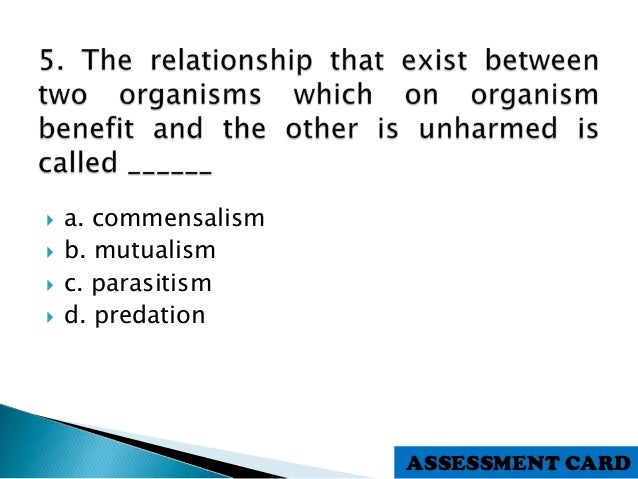 5. The relationship that exist between two organisms which on organism benefit and the other is unharmed is called ______

a. commensalism
b. mutualism
c. parasitism
d. predation

ASSESSMENT CARD